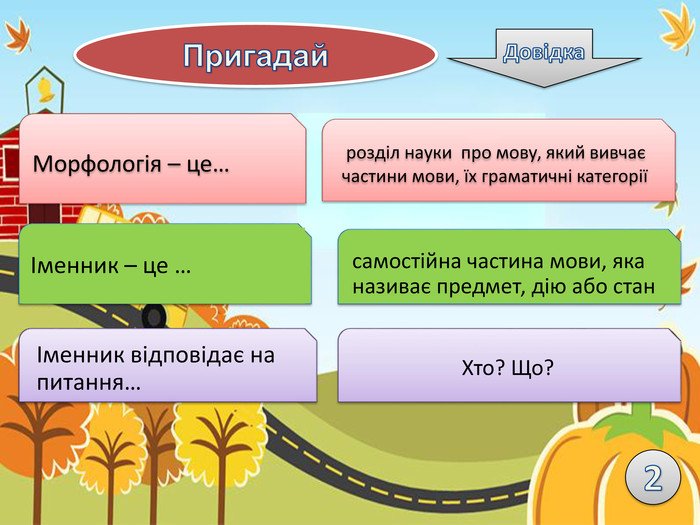 Пригадай

Довідка

Морфологія – це…

розділ науки про мову, який вивчає частини мови, їх граматичні категорії

Іменник – це …

самостійна частина мови, яка називає предмет, дію або стан

Іменник відповідає на питання…

Хто? Що?

2